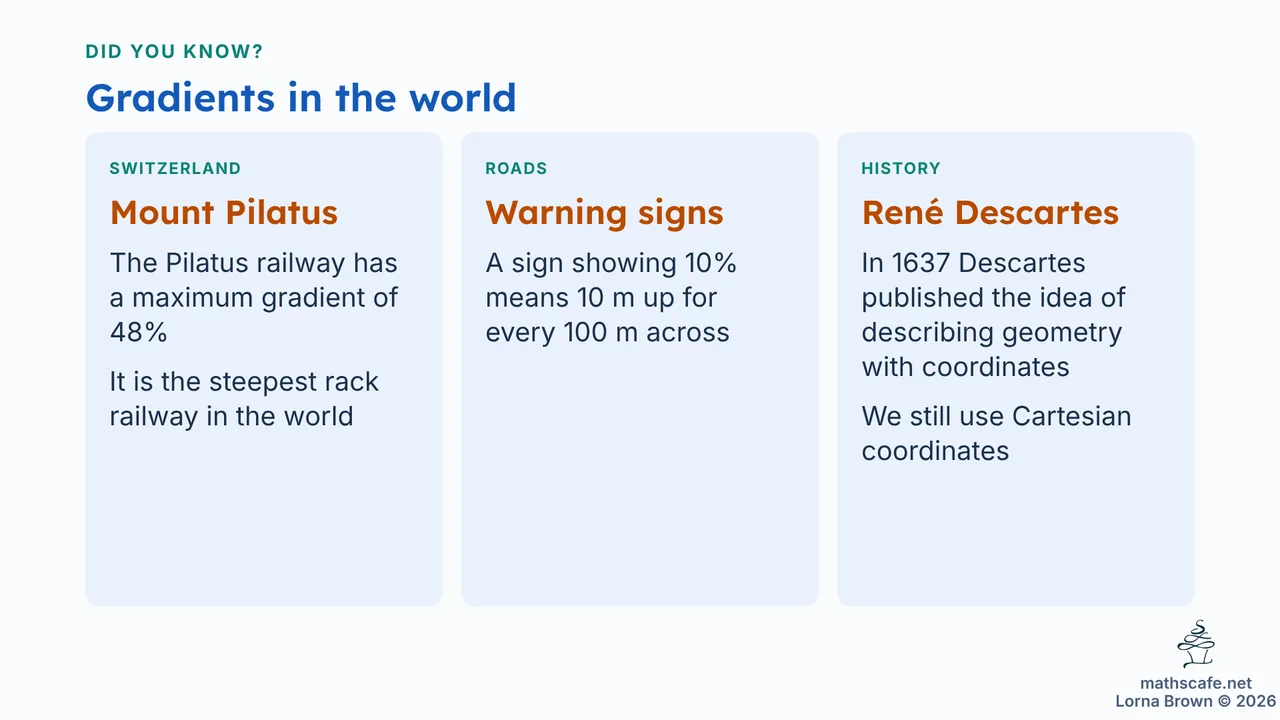 DID YOU KNOW?

Gradients in the world

SWITZERLAND

Mount Pilatus

The Pilatus railway has a maximum gradient of 48%

It is the steepest rack railway in the world

ROADS

Warning signs

A sign showing 10% means 10 m up for every 100 m across

HISTORY

René Descartes

In 1637 Descartes published the idea of describing geometry with coordinates

We still use Cartesian coordinates

mathscafe.net
Lorna Brown © 2026